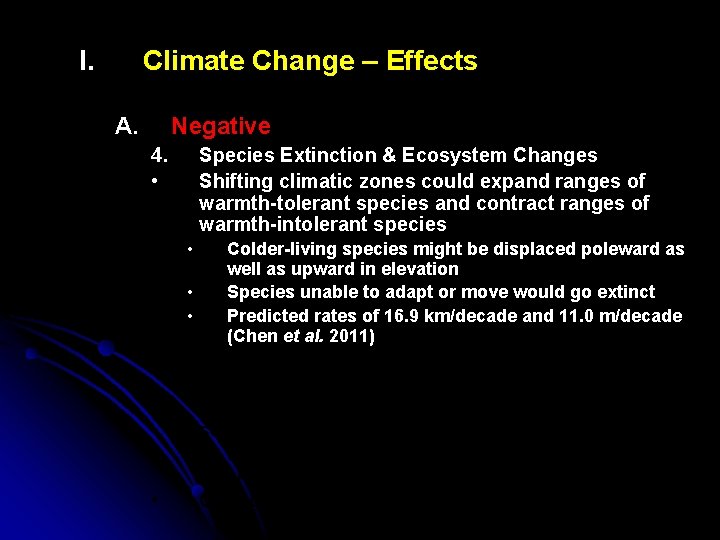 I. Climate Change – Effects

A. Negative

4. Species Extinction & Ecosystem Changes

• Shifting climatic zones could expand ranges of warmth-tolerant species and contract ranges of warmth-intolerant species

• Colder-living species might be displaced poleward as well as upward in elevation

• Species unable to adapt or move would go extinct

• Predicted rates of 16.9 km/decade and 11.0 m/decade (Chen et al. 2011)